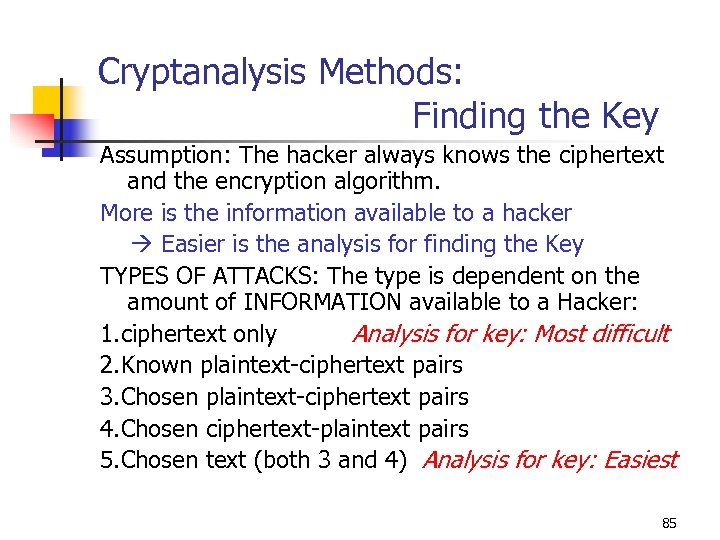 Cryptanalysis Methods:
Finding the Key

Assumption: The hacker always knows the ciphertext and the encryption algorithm.

More is the information available to a hacker
→ Easier is the analysis for finding the Key

TYPES OF ATTACKS: The type is dependent on the amount of INFORMATION available to a Hacker:

1.ciphertext only Analysis for key: Most difficult

2.Known plaintext-ciphertext pairs

3.Chosen plaintext-ciphertext pairs

4.Chosen ciphertext-plaintext pairs

5.Chosen text (both 3 and 4) Analysis for key: Easiest

85